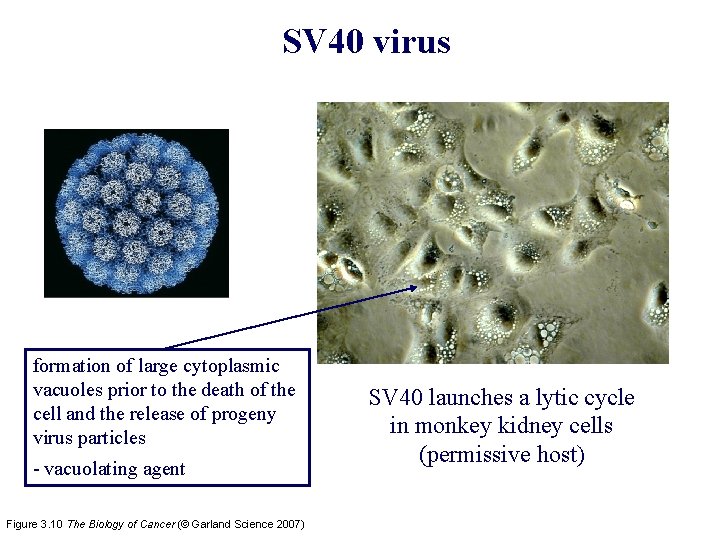 SV40 virus

formation of large cytoplasmic vacuoles prior to the death of the cell and the release of progeny virus particles

- vacuolating agent

SV40 launches a lytic cycle in monkey kidney cells (permissive host)

Figure 3.10 The Biology of Cancer (© Garland Science 2007)